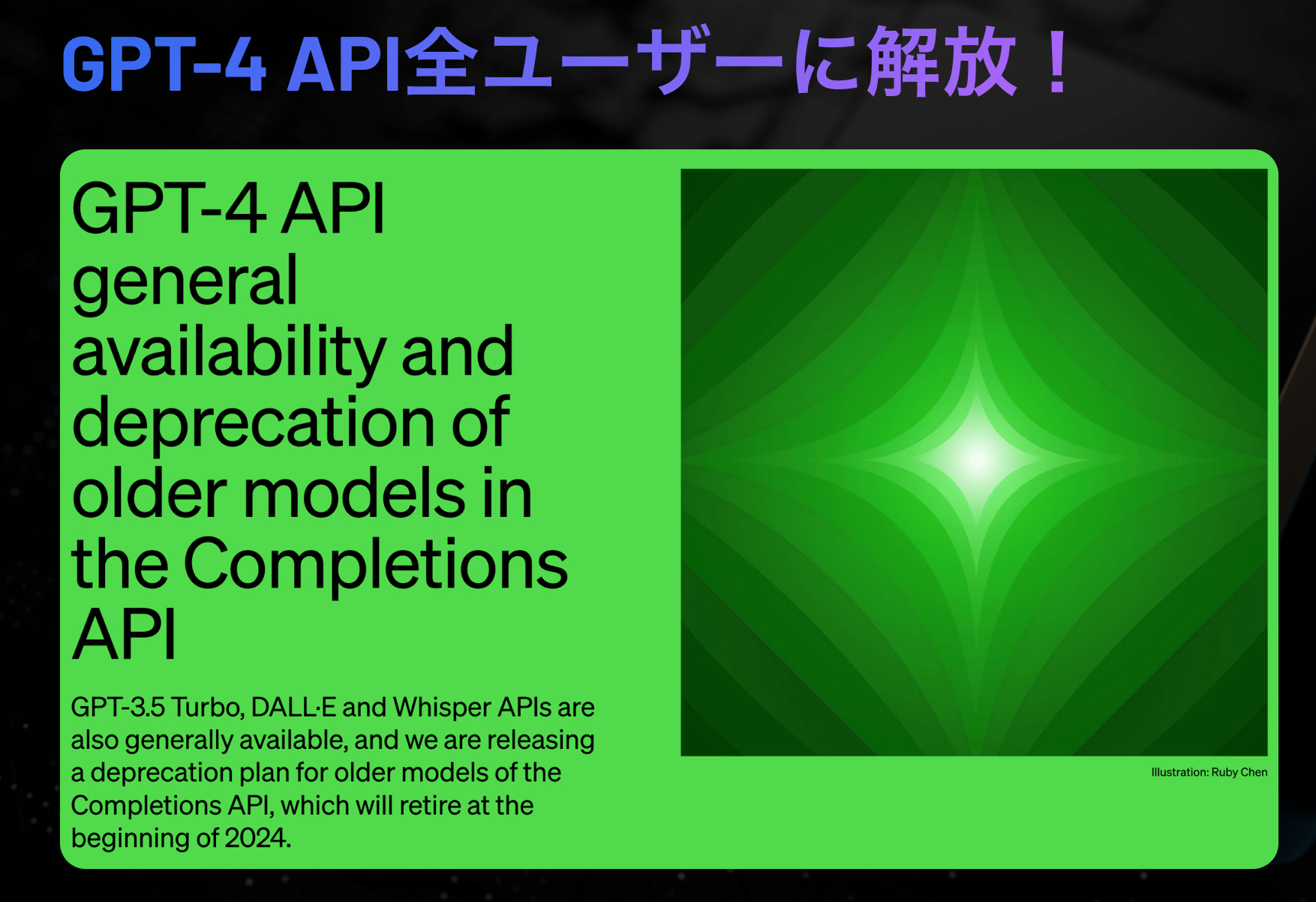 GPT-4 API全ユーザーに解放！

GPT-4 API general availability and deprecation of older models in the Completions API

GPT-3.5 Turbo, DALL·E and Whisper APIs are also generally available, and we are releasing a deprecation plan for older models of the Completions API, which will retire at the beginning of 2024.

Illustration: Ruby Chen